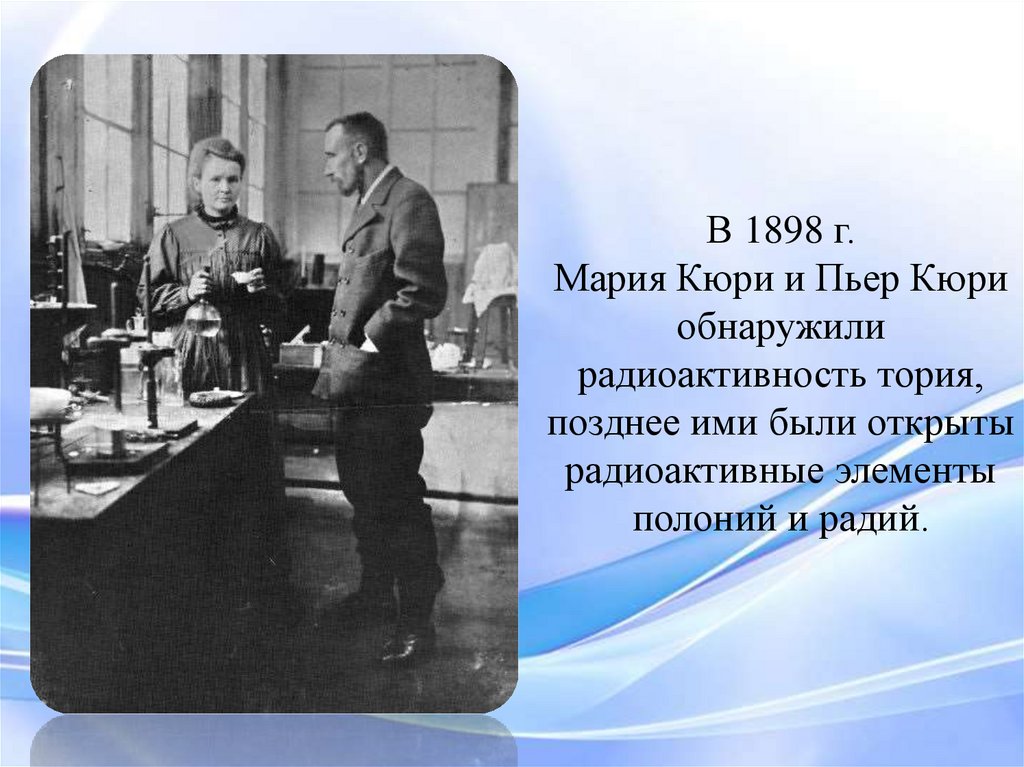 В 1898 г.
Мария Кюри и Пьер Кюри обнаружили радиоактивность тория, позднее ими были открыты радиоактивные элементы полоний и радий.